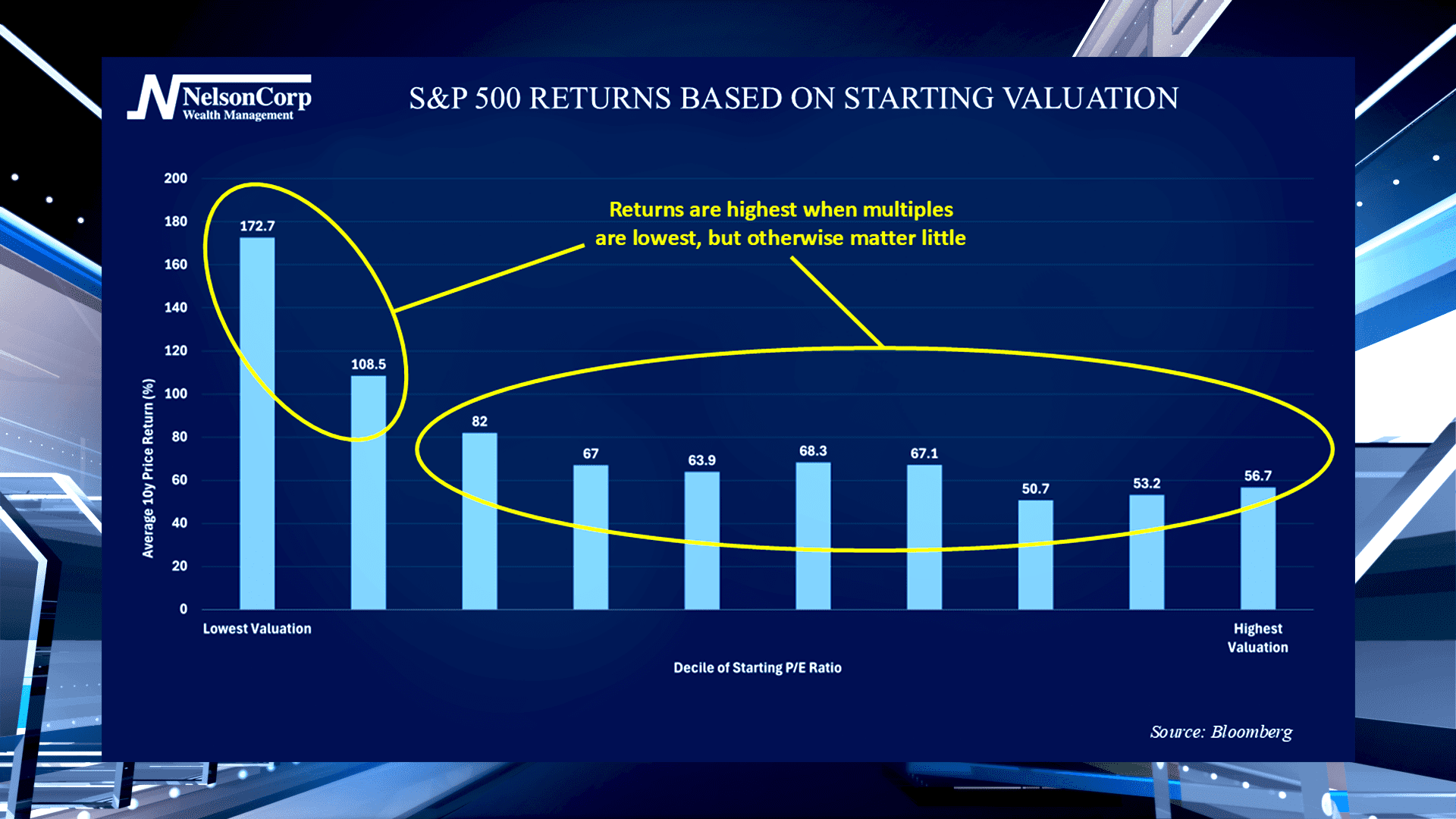 NelsonCorp
Wealth Management

S&P 500 RETURNS BASED ON STARTING VALUATION

Returns are highest when multiples are lowest, but otherwise matter little

Average 10y Price Return (%)

200
180
160
140
120
100
80
60
40
20
0

172.7
108.5
82
67
63.9
68.3
67.1
50.7
53.2
56.7

Lowest Valuation

Highest Valuation

Decile of Starting P/E Ratio

Source: Bloomberg